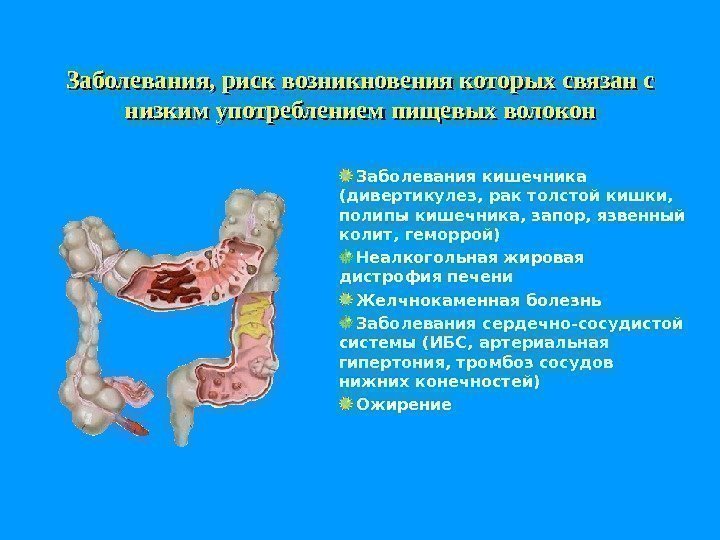 Заболевания, риск возникновения которых связан с низким употреблением пищевых волокон

Заболевания кишечника (дивертикулез, рак толстой кишки, полипы кишечника, запор, язвенный колит, геморрой)

Неалкогольная жировая дистрофия печени

Желчнокаменная болезнь

Заболевания сердечно-сосудистой системы (ИБС, артериальная гипертония, тромбоз сосудов нижних конечностей)

Ожирение